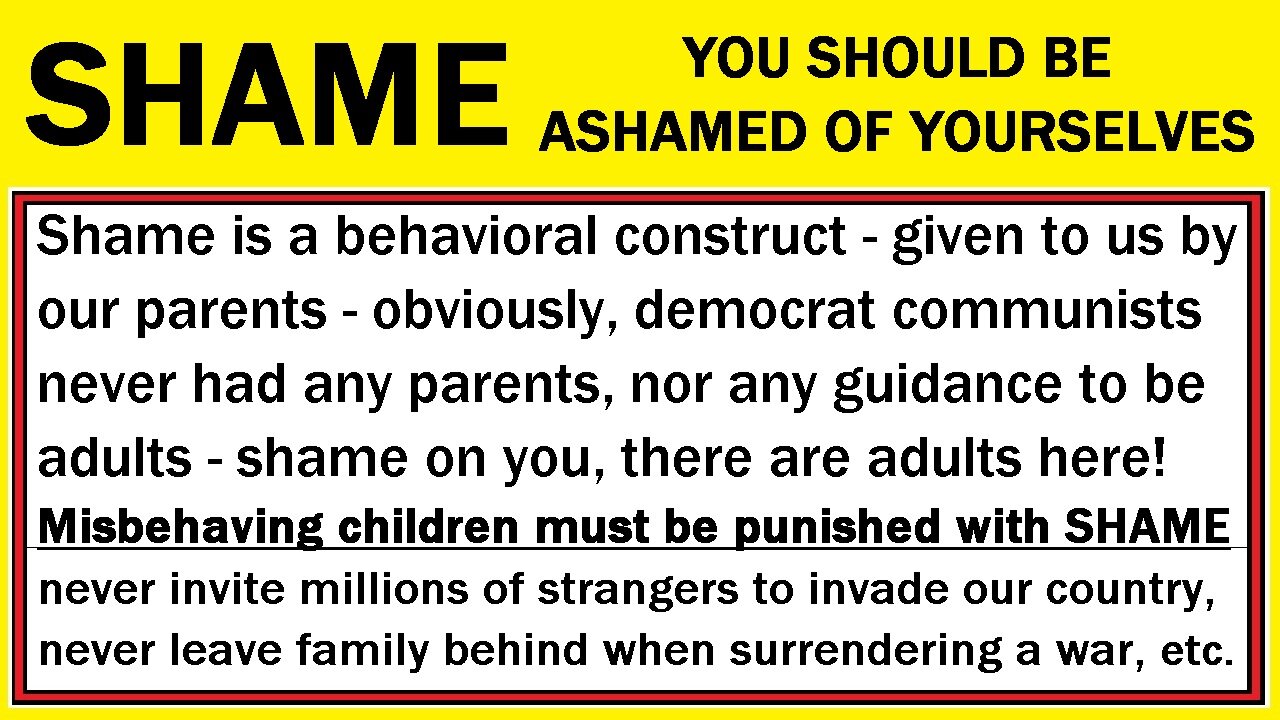 SHAME YOU SHOULD BE ASHAMED OF YOURSELVES

Shame is a behavioral construct - given to us by our parents - obviously, democrat communists never had any parents, nor any guidance to be adults - shame on you, there are adults here!

Misbehaving children must be punished with SHAME

never invite millions of strangers to invade our country, never leave family behind when surrendering a war, etc.